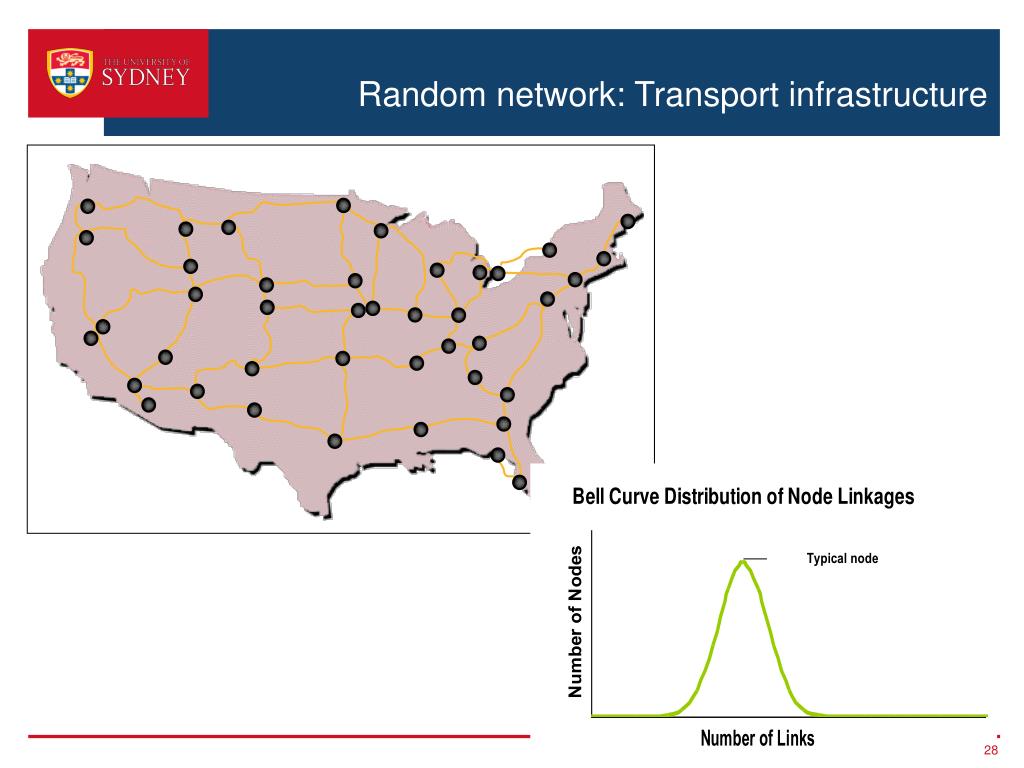 THE UNIVERSITY OF SYDNEY

Random network: Transport infrastructure

Bell Curve Distribution of Node Linkages

Typical node

Number of Nodes

Number of Links

28